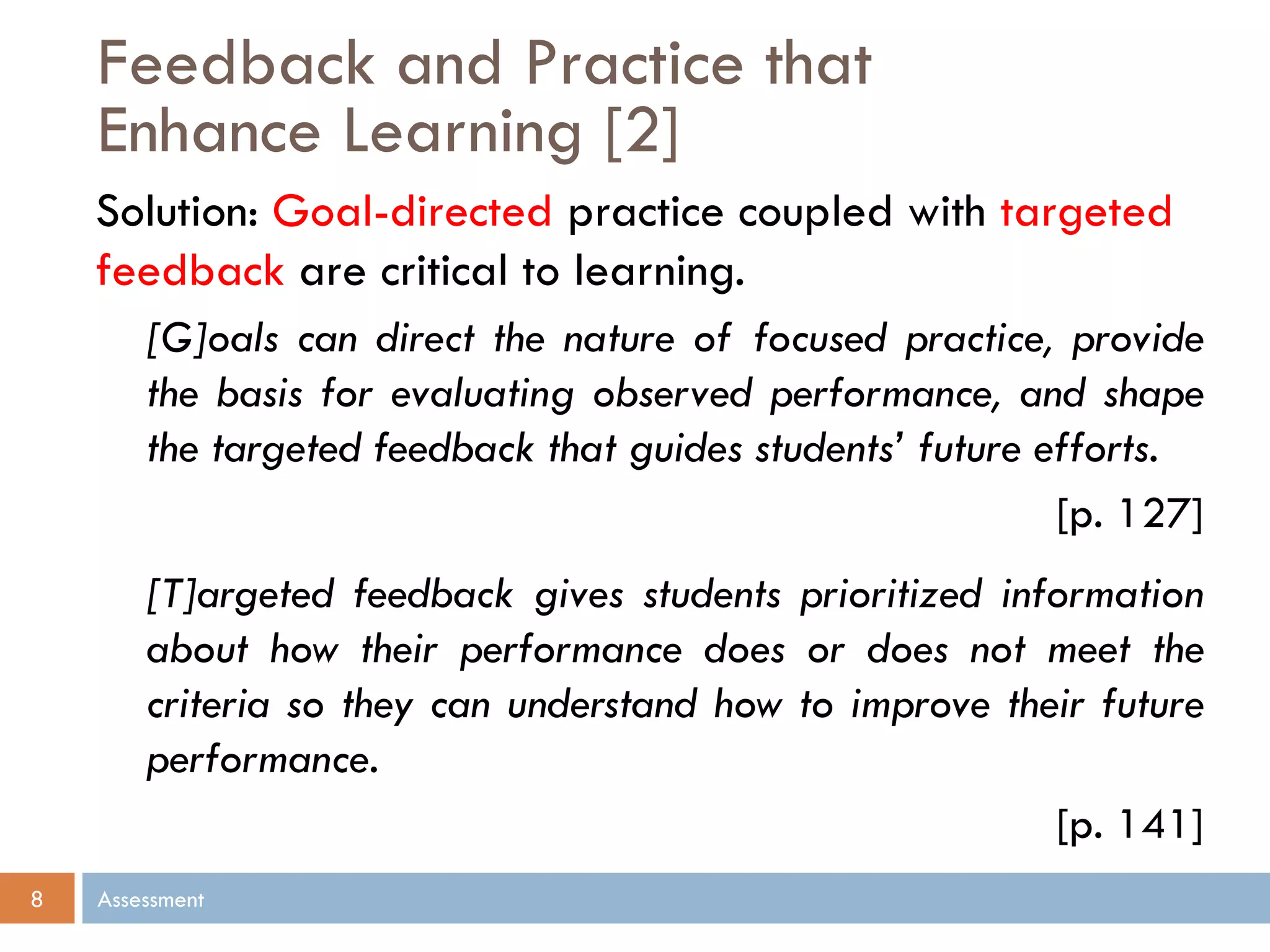 Feedback and Practice that Enhance Learning [2]

Solution: Goal-directed practice coupled with targeted feedback are critical to learning.

[G]oals can direct the nature of focused practice, provide the basis for evaluating observed performance, and shape the targeted feedback that guides students' future efforts.

[p. 127]

[T]argeted feedback gives students prioritized information about how their performance does or does not meet the criteria so they can understand how to improve their future performance.

[p. 141]

8

Assessment